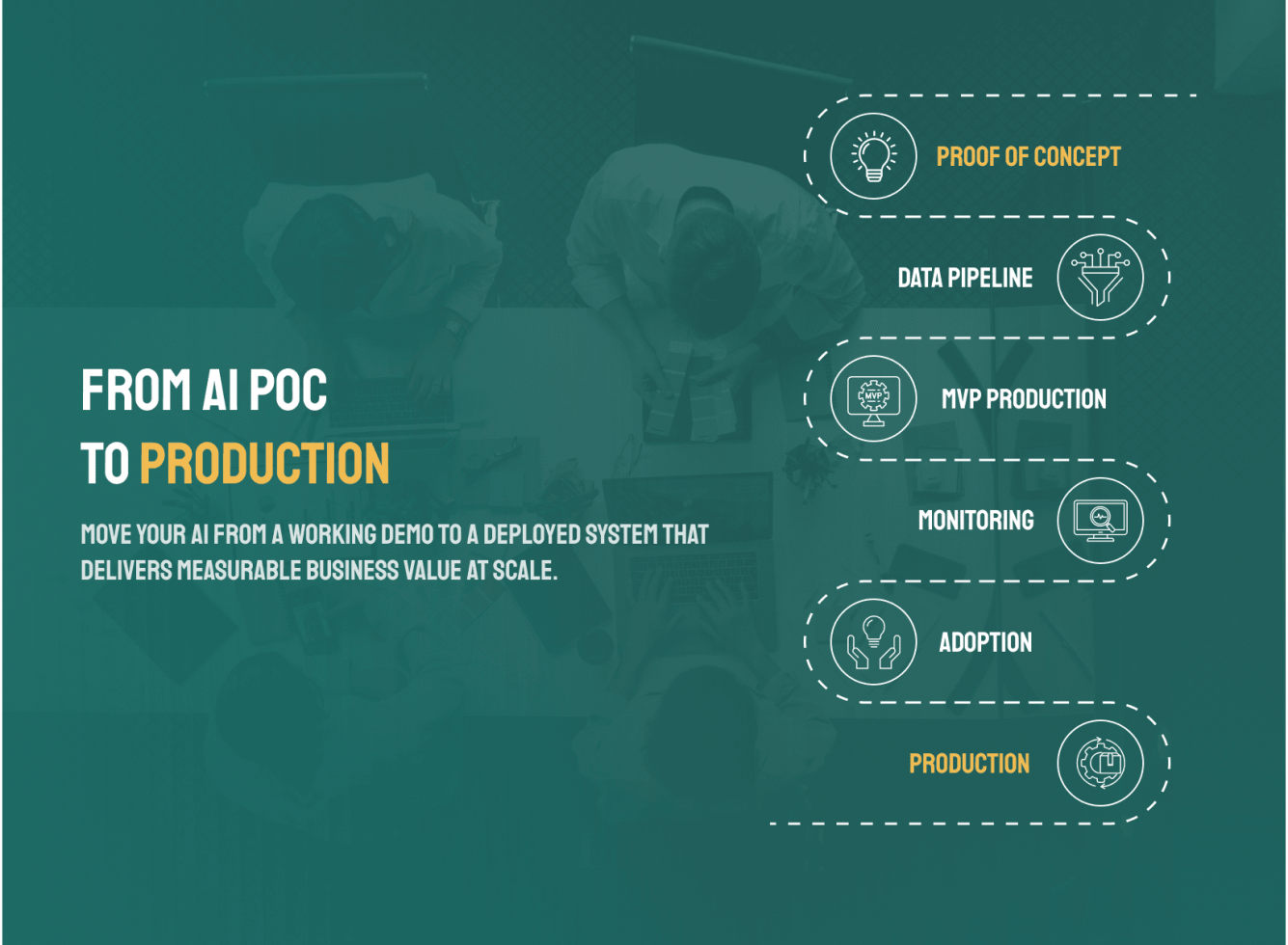 FROM AI POC
TO PRODUCTION

MOVE YOUR AI FROM A WORKING DEMO TO A DEPLOYED SYSTEM THAT DELIVERS MEASURABLE BUSINESS VALUE AT SCALE.

PROOF OF CONCEPT

DATA PIPELINE

MVP

MVP PRODUCTION

MONITORING

ADOPTION

PRODUCTION